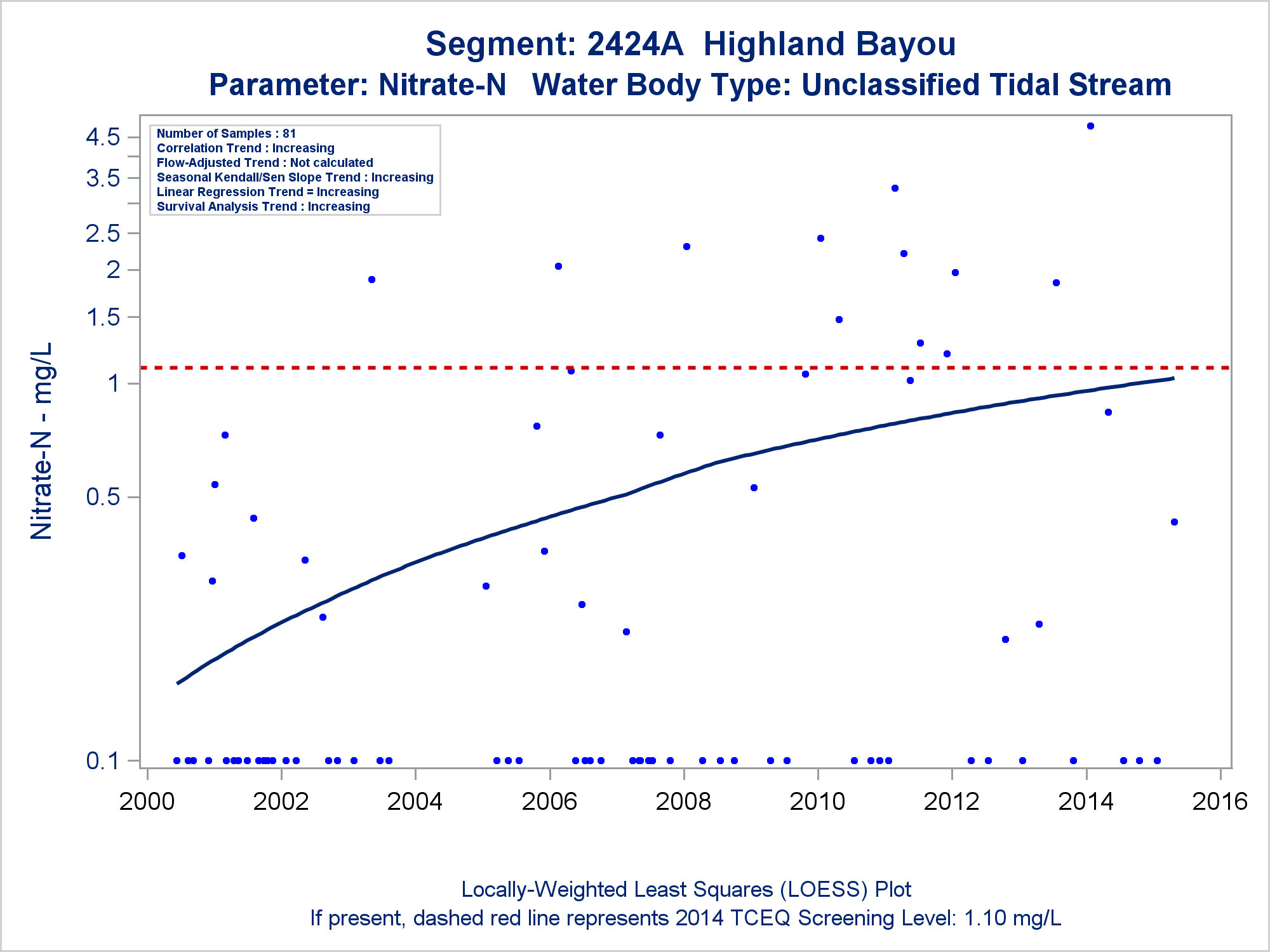 Segment: 2424A Highland Bayou
Parameter: Nitrate-N Water Body Type: Unclassified Tidal Stream

Number of Samples : 81
Correlation Trend : Increasing
Flow-Adjusted Trend : Not calculated
Seasonal Kendall/Sen Slope Trend : Increasing
Linear Regression Trend = Increasing
Survival Analysis Trend : Increasing

Nitrate-N - mg/L

4.5
3.5
2.5
2
1.5
1
0.5
0.1

2000 2002 2004 2006 2008 2010 2012 2014 2016

Locally-Weighted Least Squares (LOESS) Plot
If present, dashed red line represents 2014 TCEQ Screening Level: 1.10 mg/L